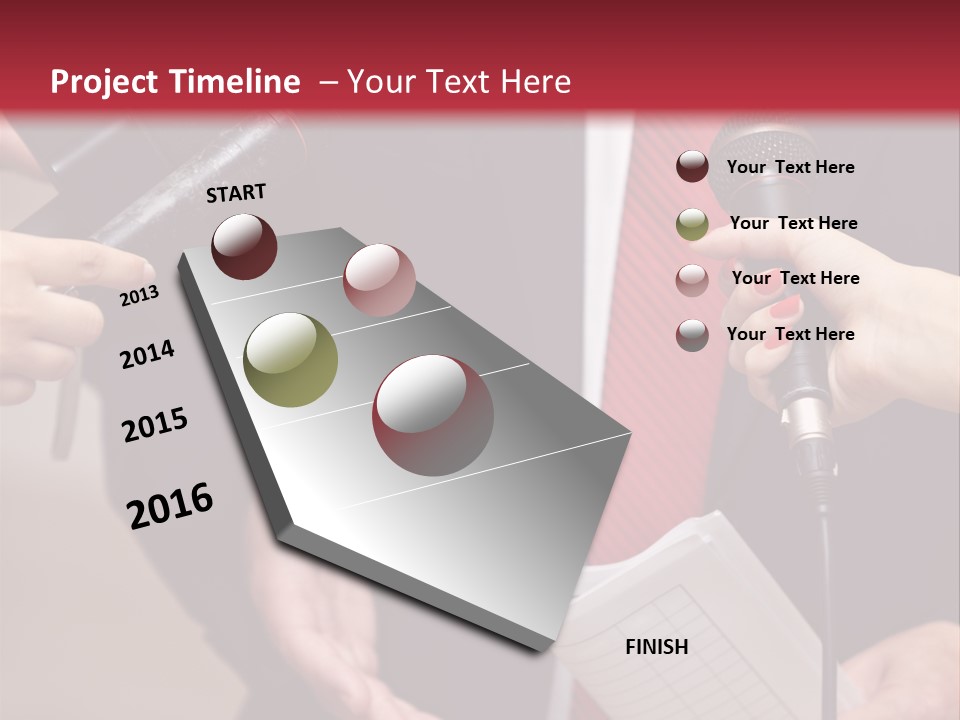 Project Timeline – Your Text Here

START

2013

2014

2015

2016

FINISH

Your Text Here

Your Text Here

Your Text Here

Your Text Here